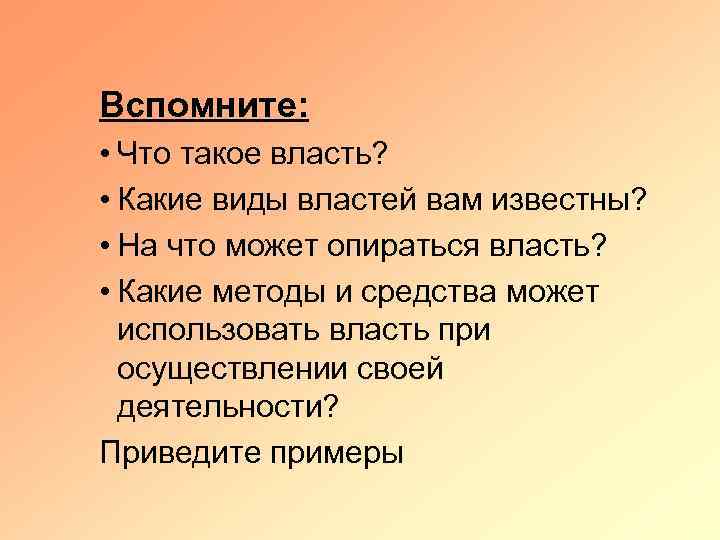 Вспомните:

• Что такое власть?

• Какие виды властей вам известны?

• На что может опираться власть?

• Какие методы и средства может использовать власть при осуществлении своей деятельности?

Приведите примеры